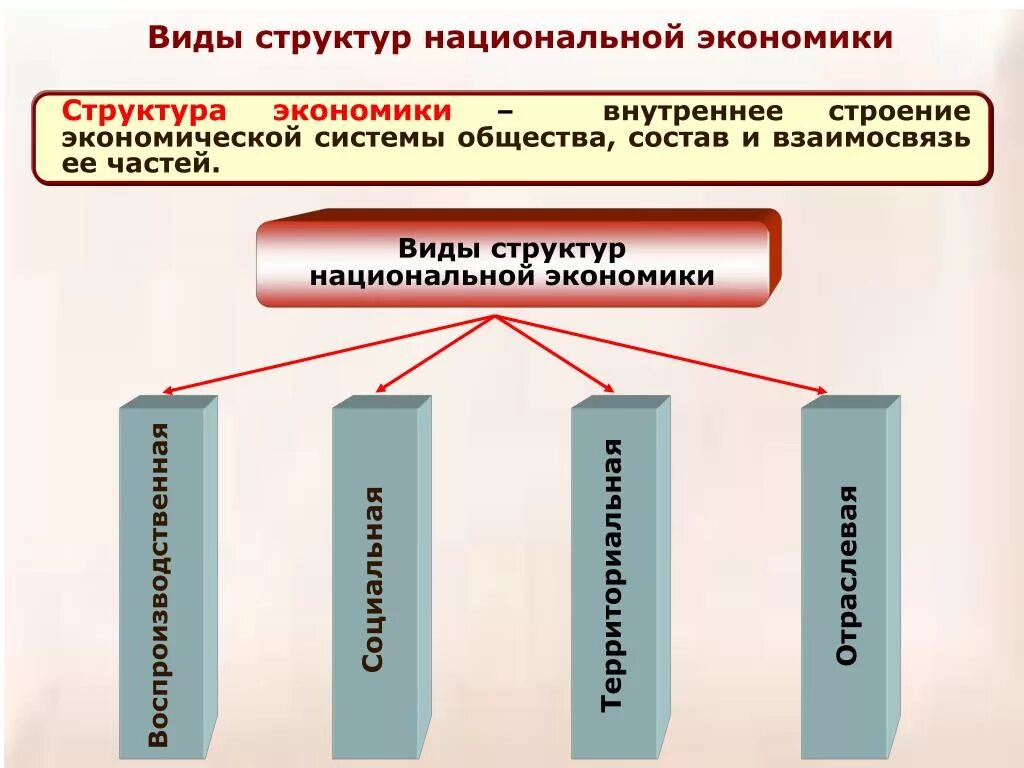 Виды структур национальной экономики

Структура экономики – внутреннее строение экономической системы общества, состав и взаимосвязь ее частей.

Виды структур национальной экономики

Воспроизводственная

Социальная

Территориальная

Отраслевая